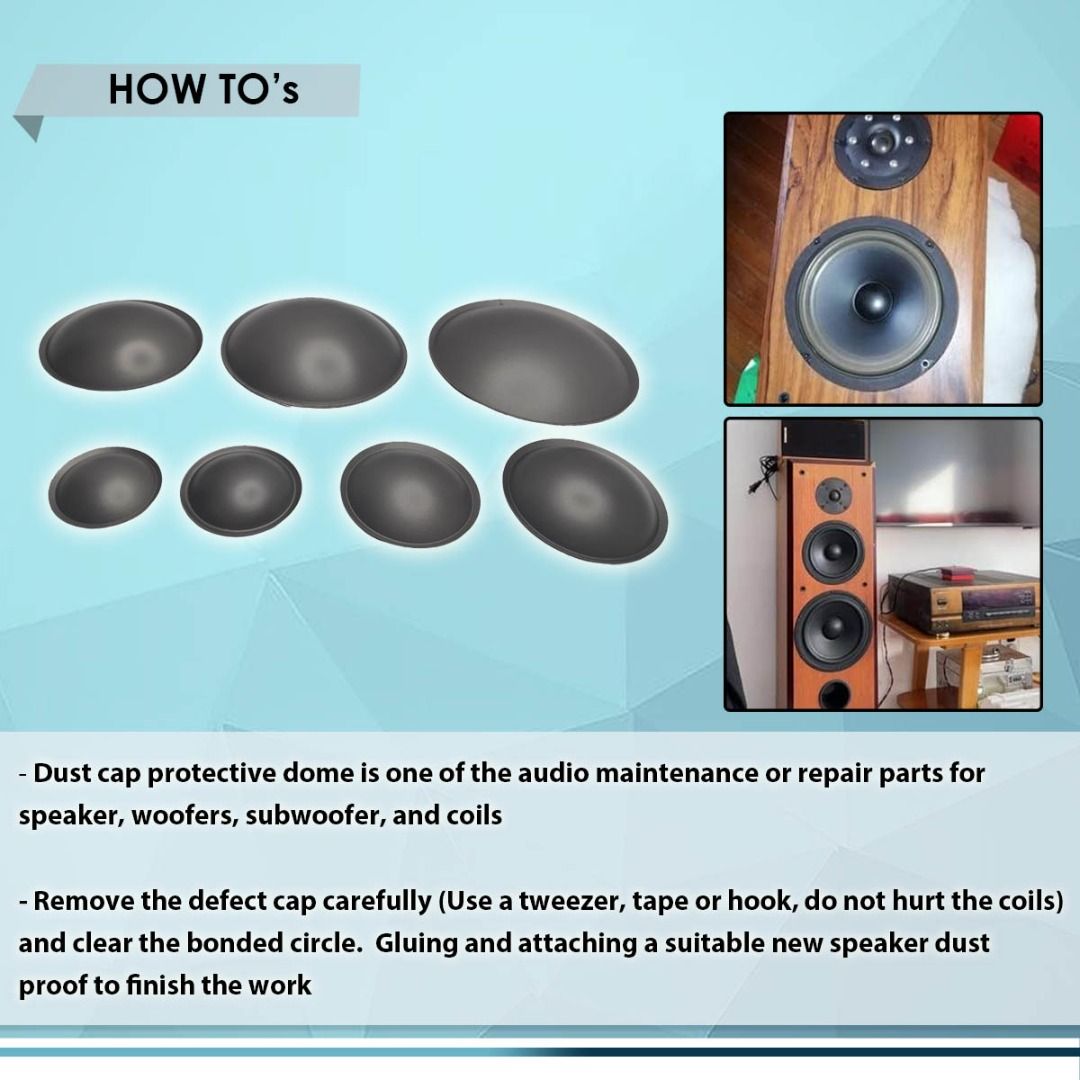 HOW TO's

- Dust cap protective dome is one of the audio maintenance or repair parts for speaker, woofers, subwoofer, and coils

- Remove the defect cap carefully (Use a tweezer, tape or hook, do not hurt the coils) and clear the bonded circle. Gluing and attaching a suitable new speaker dust proof to finish the work